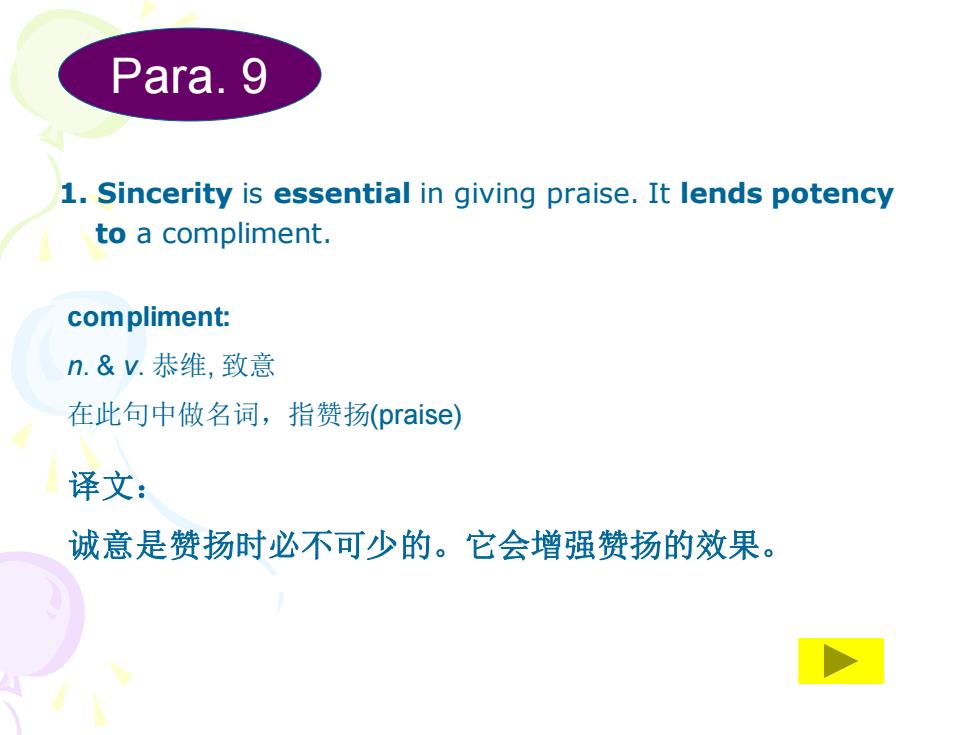 Para. 9

1. Sincerity is essential in giving praise. It lends potency to a compliment.

compliment:

n. & v. 恭维, 致意

在此句中做名词，指赞扬(praise)

译文：

诚意是赞扬时必不可少的。它会增强赞扬的效果。